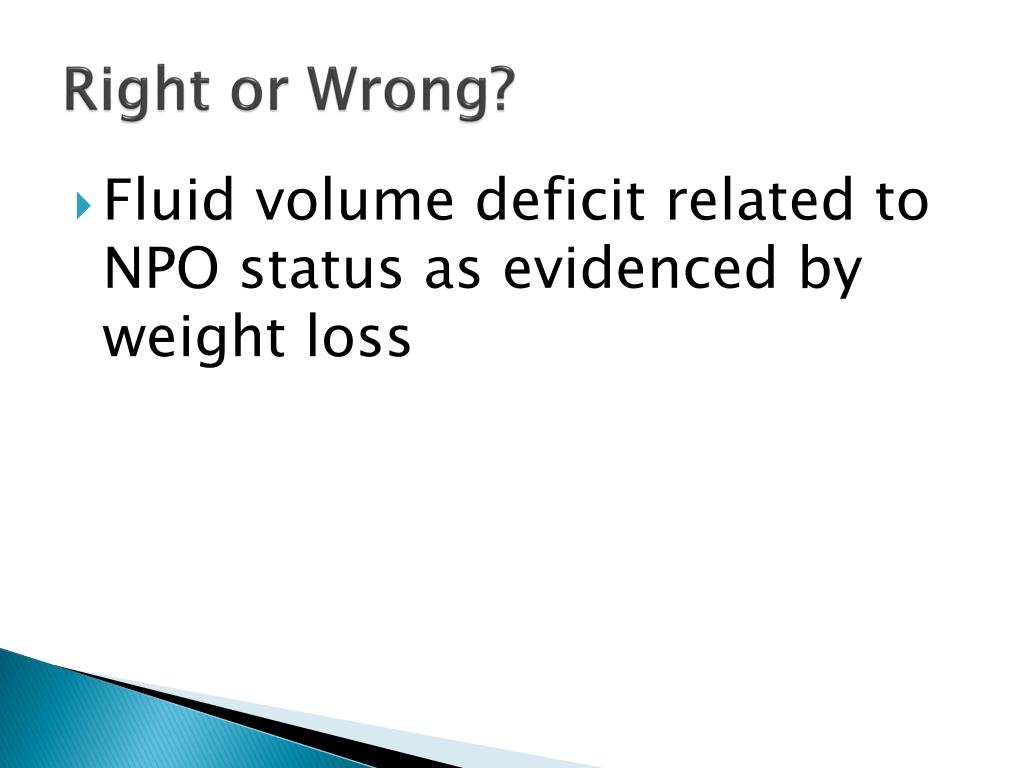 Right or Wrong?

Fluid volume deficit related to NPO status as evidenced by weight loss